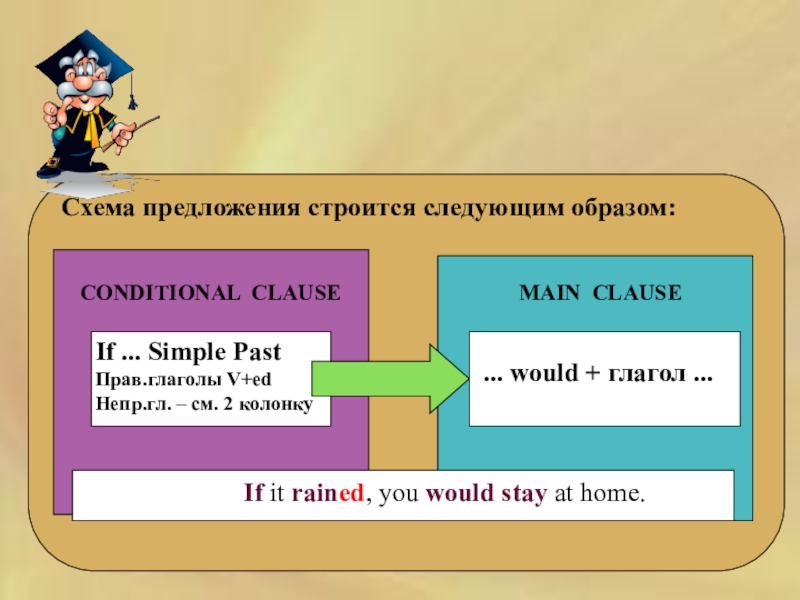 Схема предложения строится следующим образом:

CONDITIONAL CLAUSE

If ... Simple Past
Прав.глаголы V+ed
Непр.гл. – см. 2 колонку

MAIN CLAUSE

... would + глагол ...

If it rained, you would stay at home.